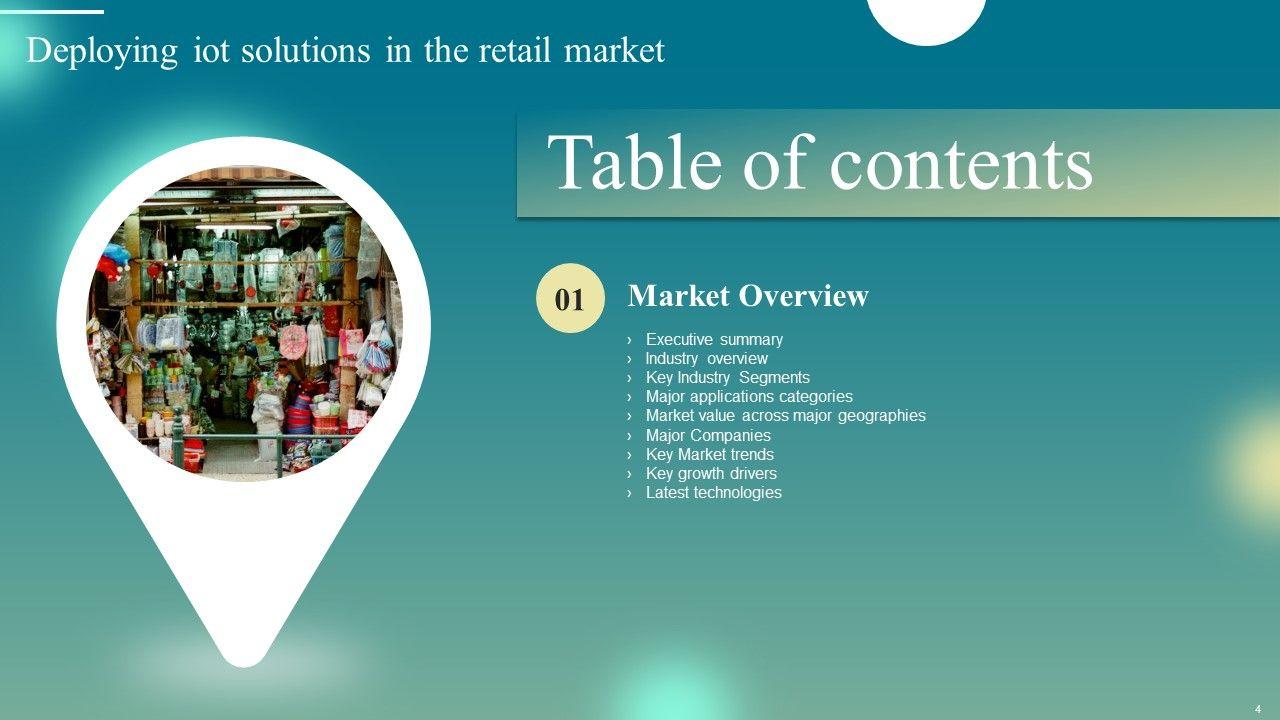 Deploying iot solutions in the retail market

Table of contents

01

Market Overview

› Executive summary
› Industry overview
› Key Industry Segments
› Major applications categories
› Market value across major geographies
› Major Companies
› Key Market trends
› Key growth drivers
› Latest technologies

4